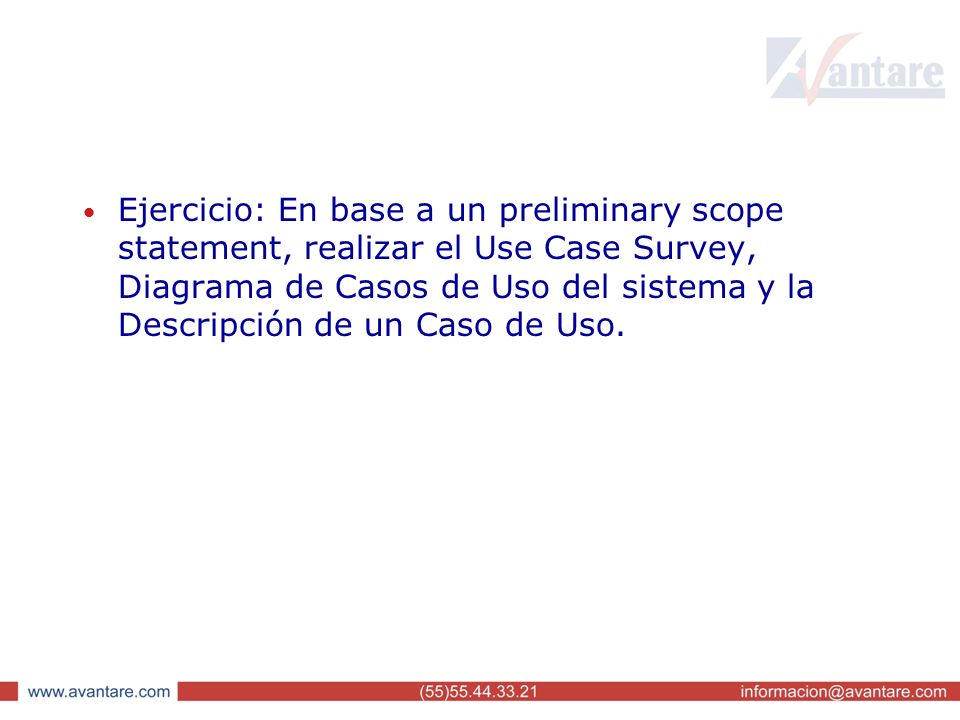 Avantare

• Ejercicio: En base a un preliminary scope statement, realizar el Use Case Survey, Diagrama de Casos de Uso del sistema y la Descripción de un Caso de Uso.

www.avantare.com (55)55.44.33.21 informacion@avantare.com